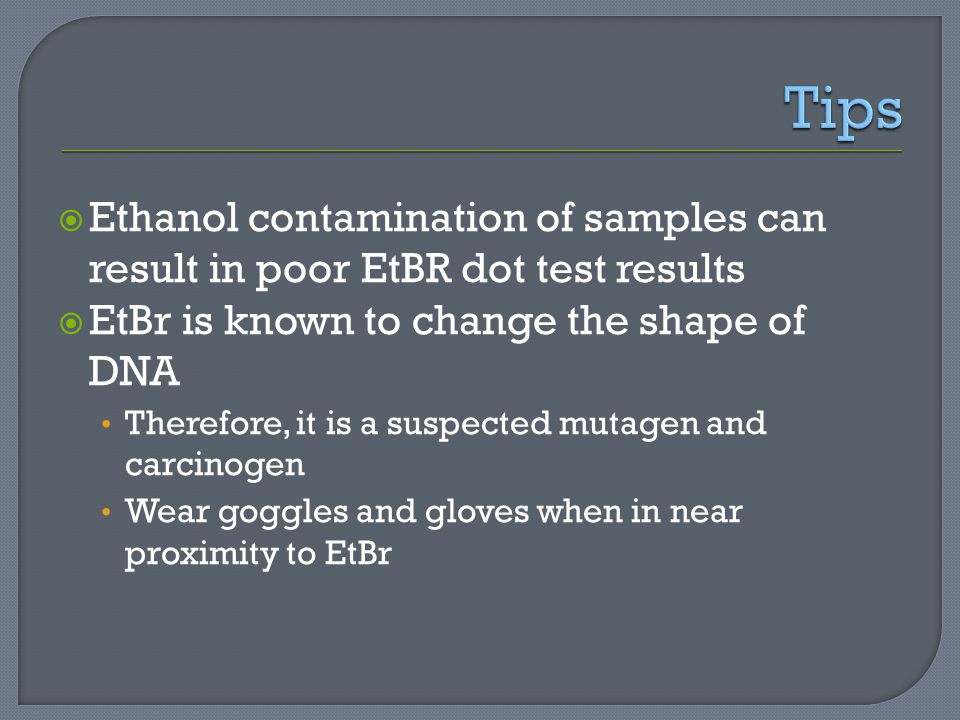 Tips

Ethanol contamination of samples can result in poor EtBR dot test results

EtBr is known to change the shape of DNA

• Therefore, it is a suspected mutagen and carcinogen

• Wear goggles and gloves when in near proximity to EtBr